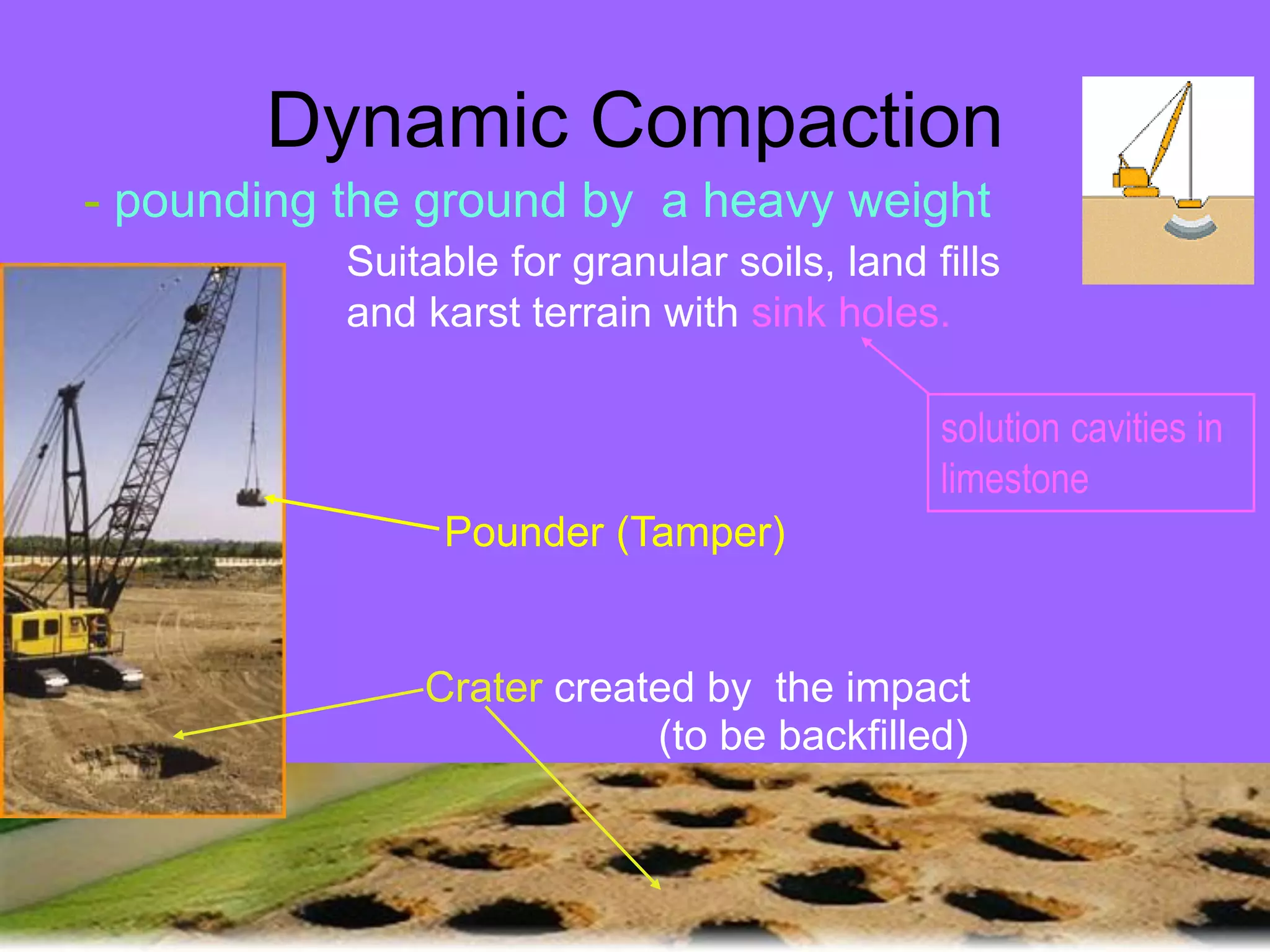 Dynamic Compaction

- pounding the ground by a heavy weight

Suitable for granular soils, land fills and karst terrain with sink holes.

solution cavities in limestone

Pounder (Tamper)

Crater created by the impact (to be backfilled)